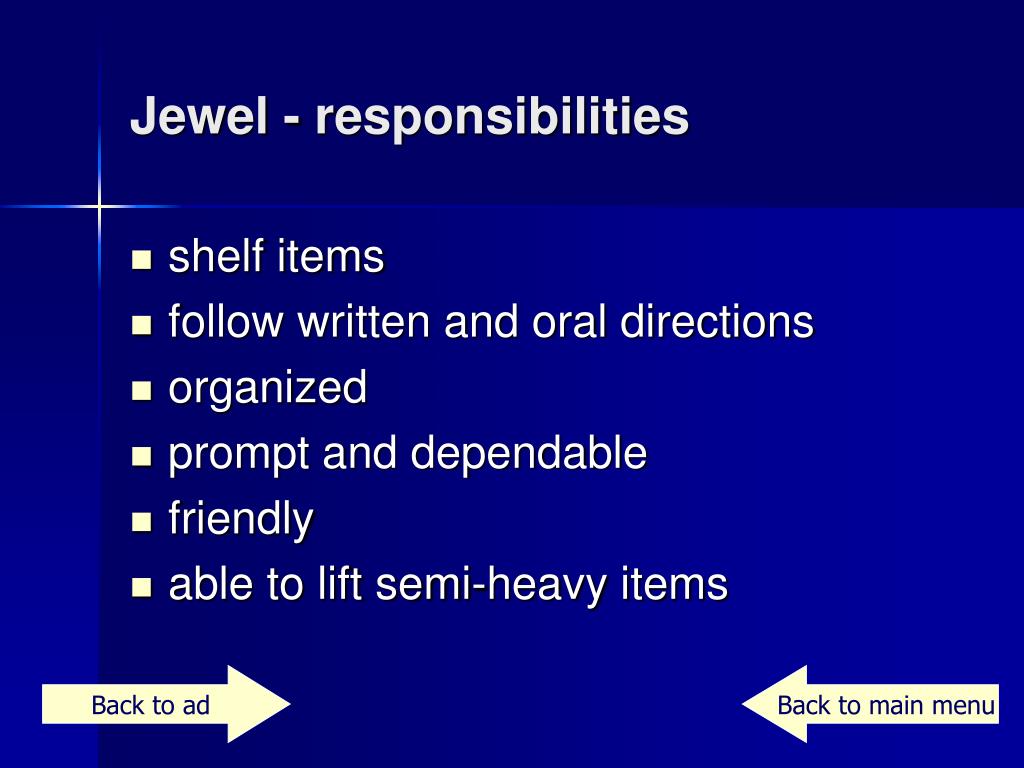 Jewel - responsibilities

- shelf items
- follow written and oral directions
- organized
- prompt and dependable
- friendly
- able to lift semi-heavy items

Back to ad

Back to main menu